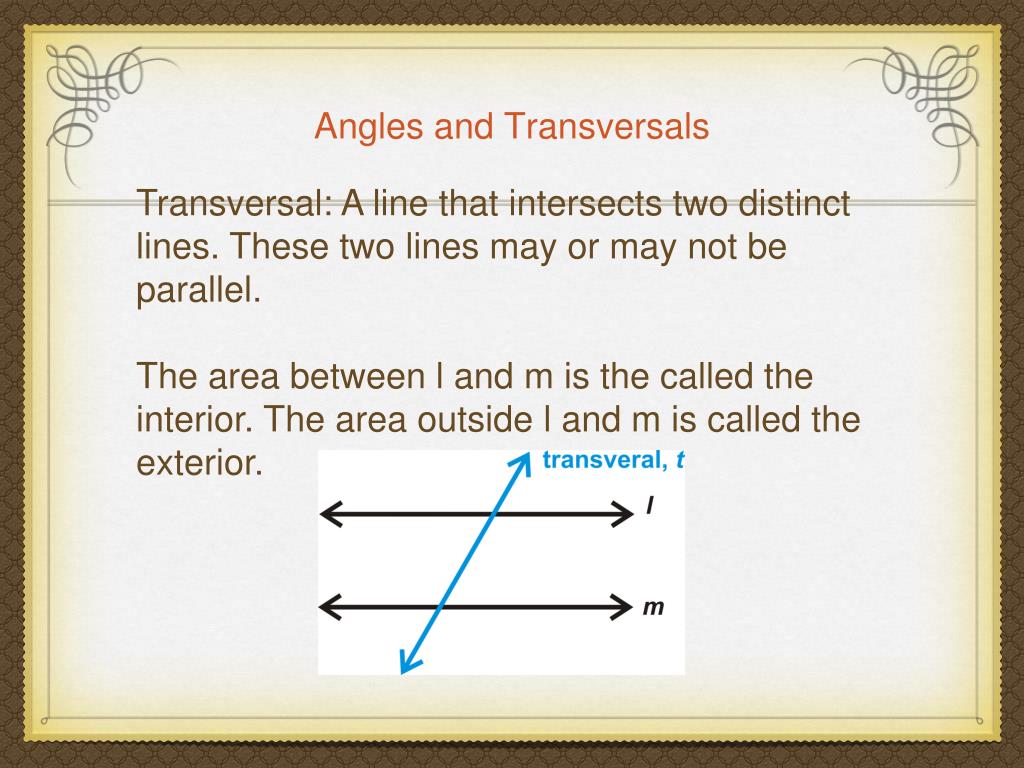 Angles and Transversals

Transversal: A line that intersects two distinct lines. These two lines may or may not be parallel.

The area between l and m is the called the interior. The area outside l and m is called the exterior.

transveral, t

l

m